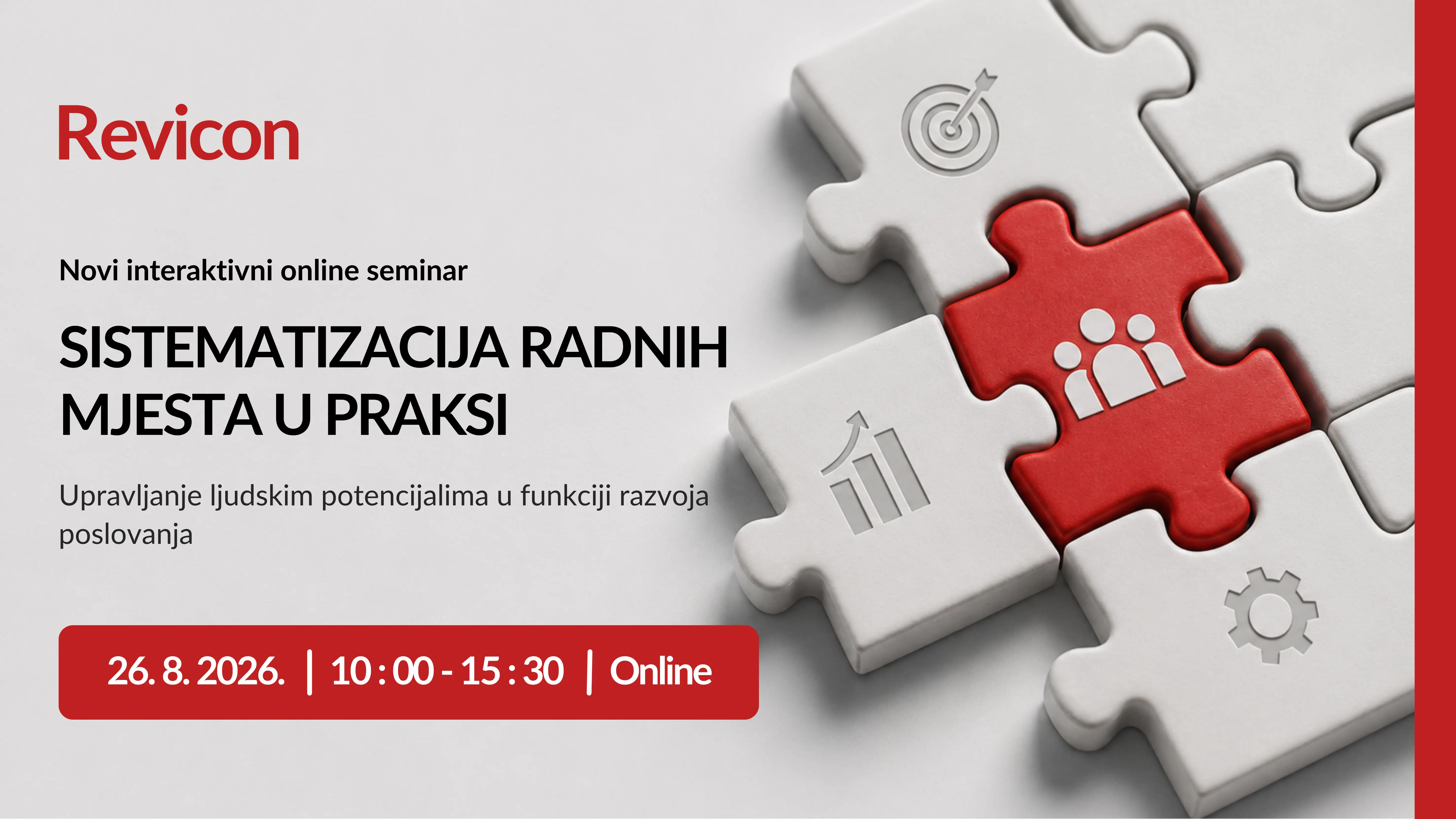 Revicon

Novi interaktivni online seminar

SISTEMATIZACIJA RADNIH MJESTA U PRAKSI

Upravljanje ljudskim potencijalima u funkciji razvoja poslovanja

26. 8. 2026. | 10 : 00 - 15 : 30 | Online